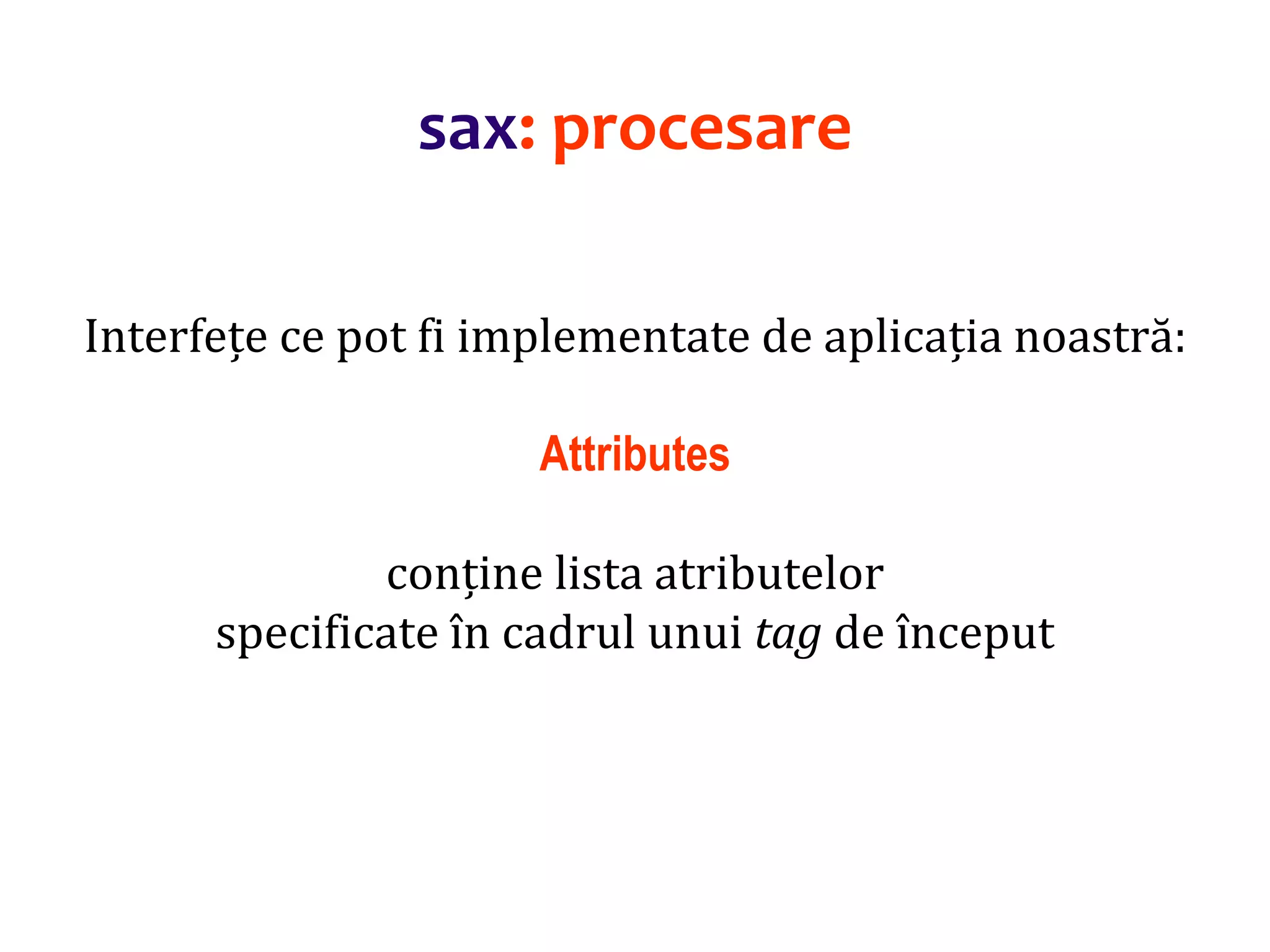 sax: procesare

Interfețe ce pot fi implementate de aplicația noastră:

Attributes

conține lista atributelor
specificate în cadrul unui tag de început